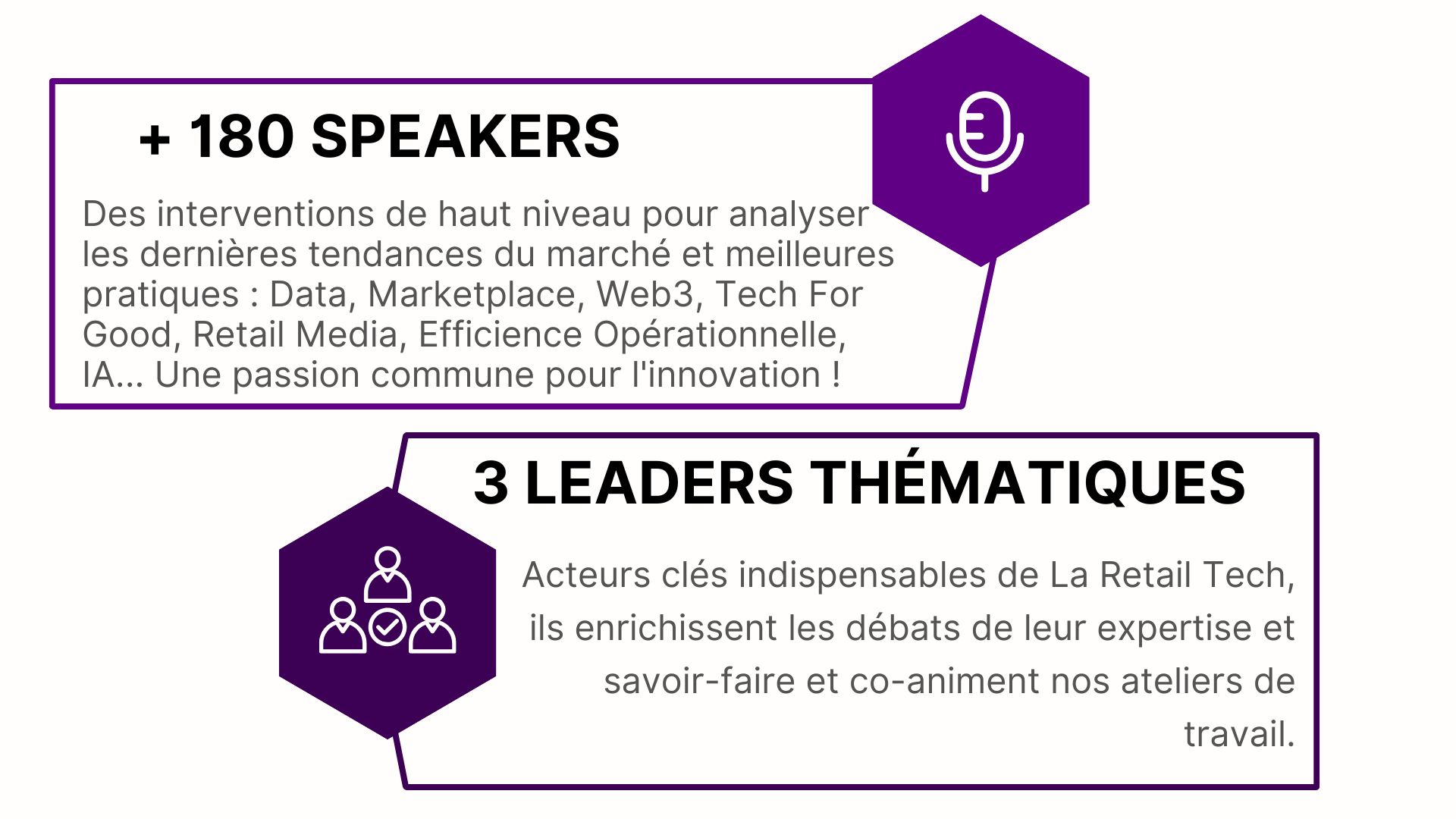 + 180 SPEAKERS

Des interventions de haut niveau pour analyser les dernières tendances du marché et meilleures pratiques : Data, Marketplace, Web3, Tech For Good, Retail Media, Efficience Opérationnelle, IA... Une passion commune pour l'innovation !

3 LEADERS THÉMATIQUES

Acteurs clés indispensables de La Retail Tech, ils enrichissent les débats de leur expertise et savoir-faire et co-animent nos ateliers de travail.